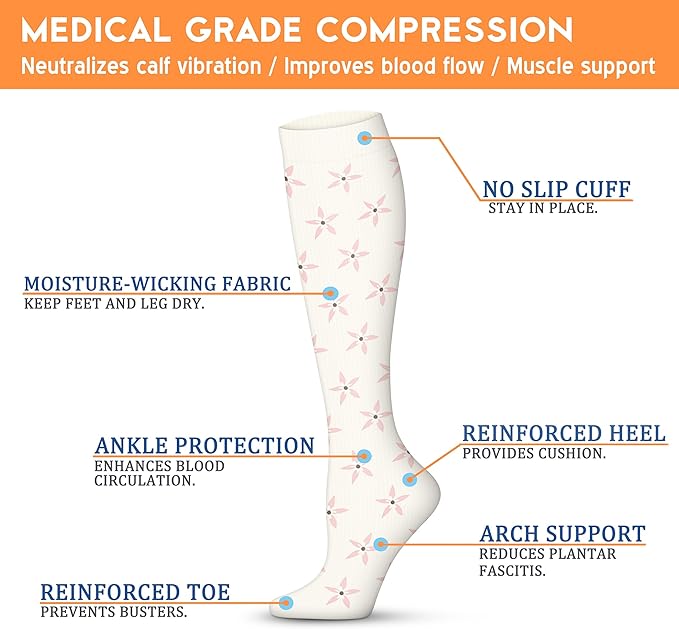 MEDICAL GRADE COMPRESSION
Neutralizes calf vibration / Improves blood flow / Muscle support

NO SLIP CUFF
STAY IN PLACE.

MOISTURE-WICKING FABRIC
KEEP FEET AND LEG DRY.

ANKLE PROTECTION
ENHANCES BLOOD CIRCULATION.

REINFORCED HEEL
PROVIDES CUSHION.

ARCH SUPPORT
REDUCES PLANTAR FASCITIS.

REINFORCED TOE
PREVENTS BUSTERS.